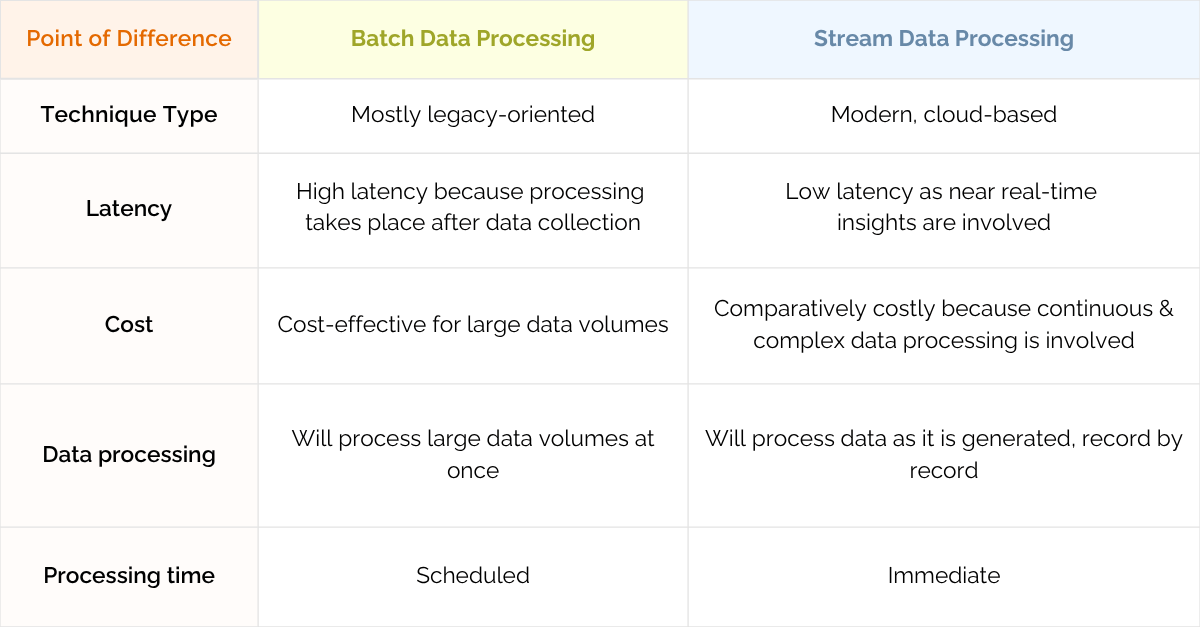 | Point of Difference | Batch Data Processing | Stream Data Processing |
|---|---|---|
| Technique Type | Mostly legacy-oriented | Modern, cloud-based |
| Latency | High latency because processing takes place after data collection | Low latency as near real-time insights are involved |
| Cost | Cost-effective for large data volumes | Comparatively costly because continuous & complex data processing is involved |
| Data processing | Will process large data volumes at once | Will process data as it is generated, record by record |
| Processing time | Scheduled | Immediate |